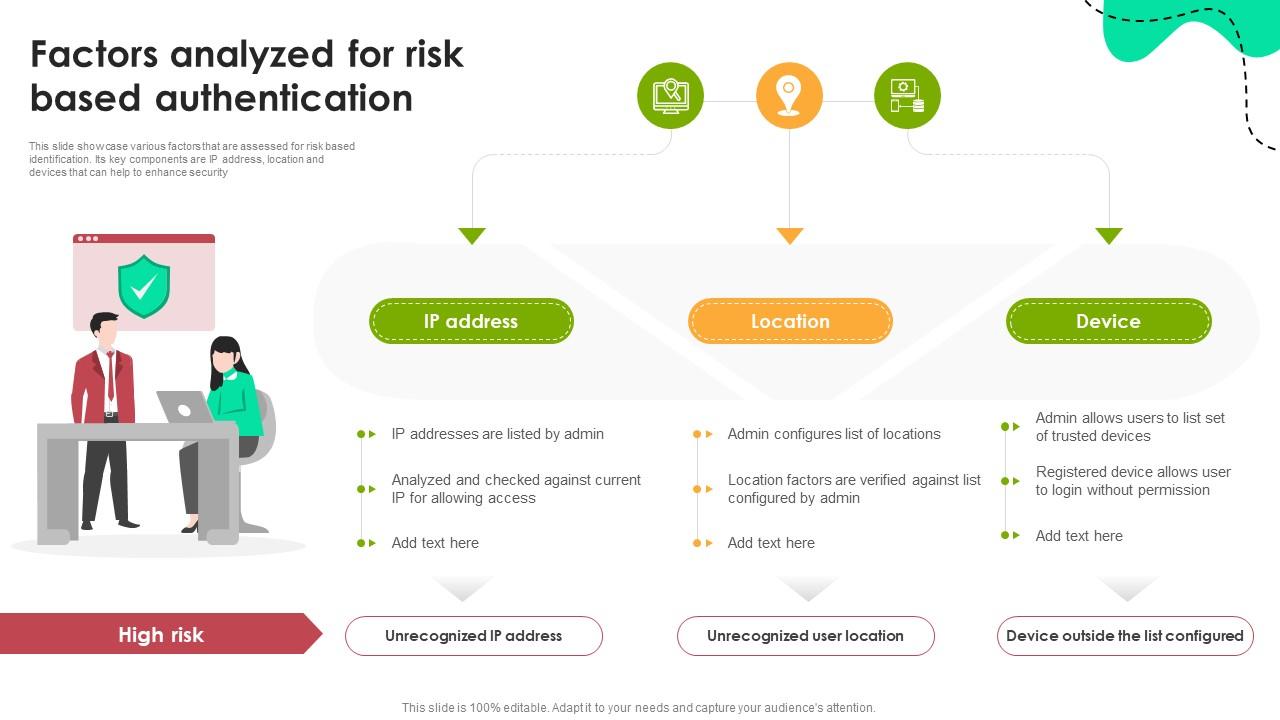 Factors analyzed for risk based authentication

This slide showcase various factorsthat are assessed for risk based identification. Its key components are IP address, location and devices that can help to enhance security

IP address

Location

Device

IP addresses are listed by admin

Analyzed and checked against current IP for allowing access

Add text here

Admin configures list of locations

Location factors are verified against list configured by admin

Add text here

Admin allows users to list set of trusted devices

Registered device allows user to login without permission

Add text here

High risk

Unrecognized IP address

Unrecognized user location

Device outside the list configured

This slide is 100% editable. Adapt it to your needs and capture your audience's attention.